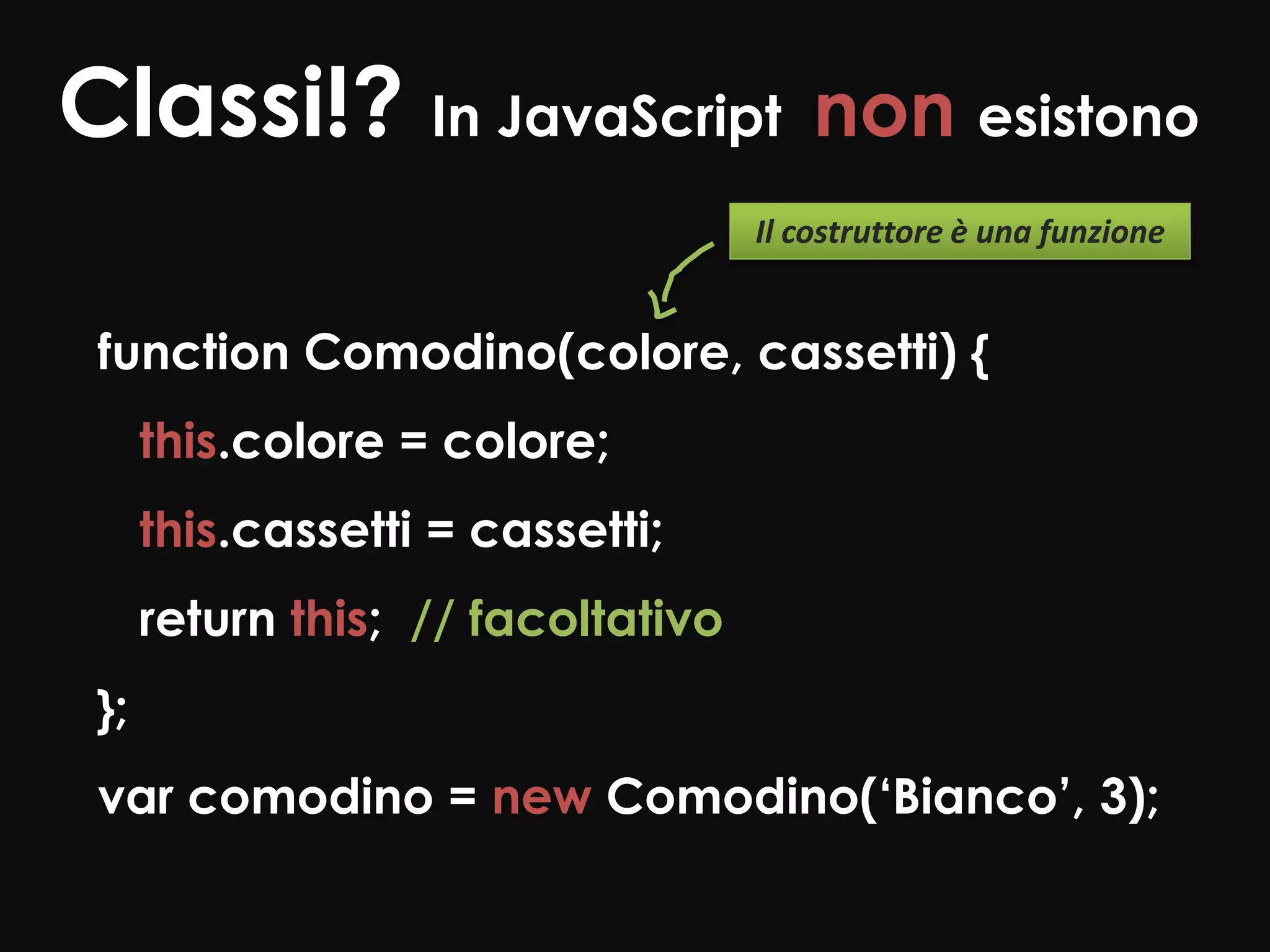 Classi!? In JavaScript non esistono

Il costruttore è una funzione

function Comodino(colore, cassetti) {

this.colore = colore;

this.cassetti = cassetti;

return this; // facoltativo

};

var comodino = new Comodino(‘Bianco’, 3);